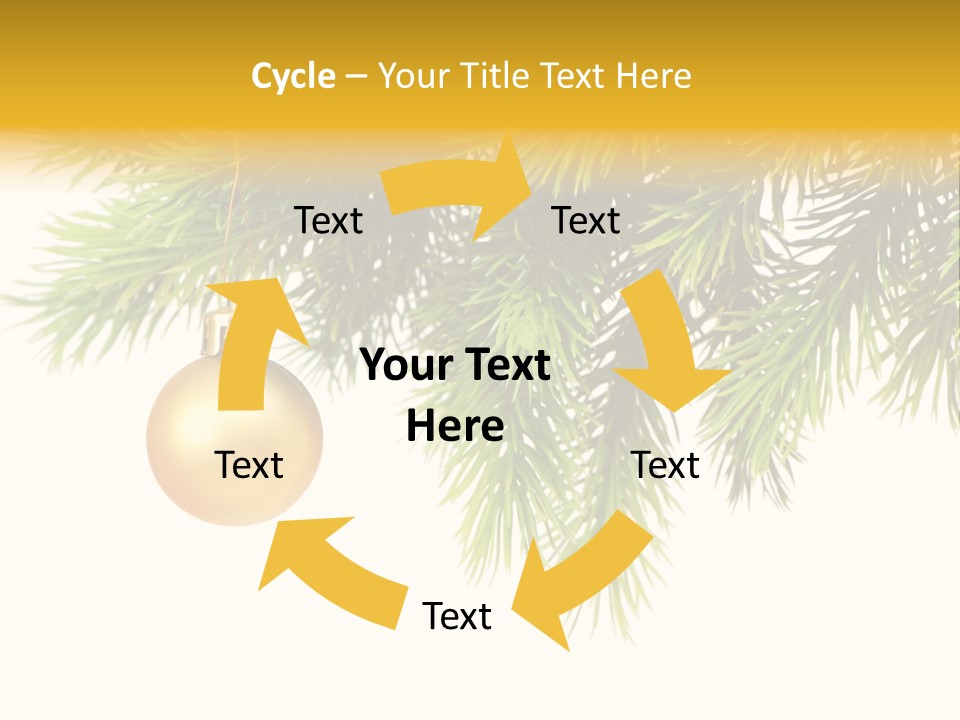 Cycle – Your Title Text Here

Text

Text

Your Text Here

Text

Text

Text